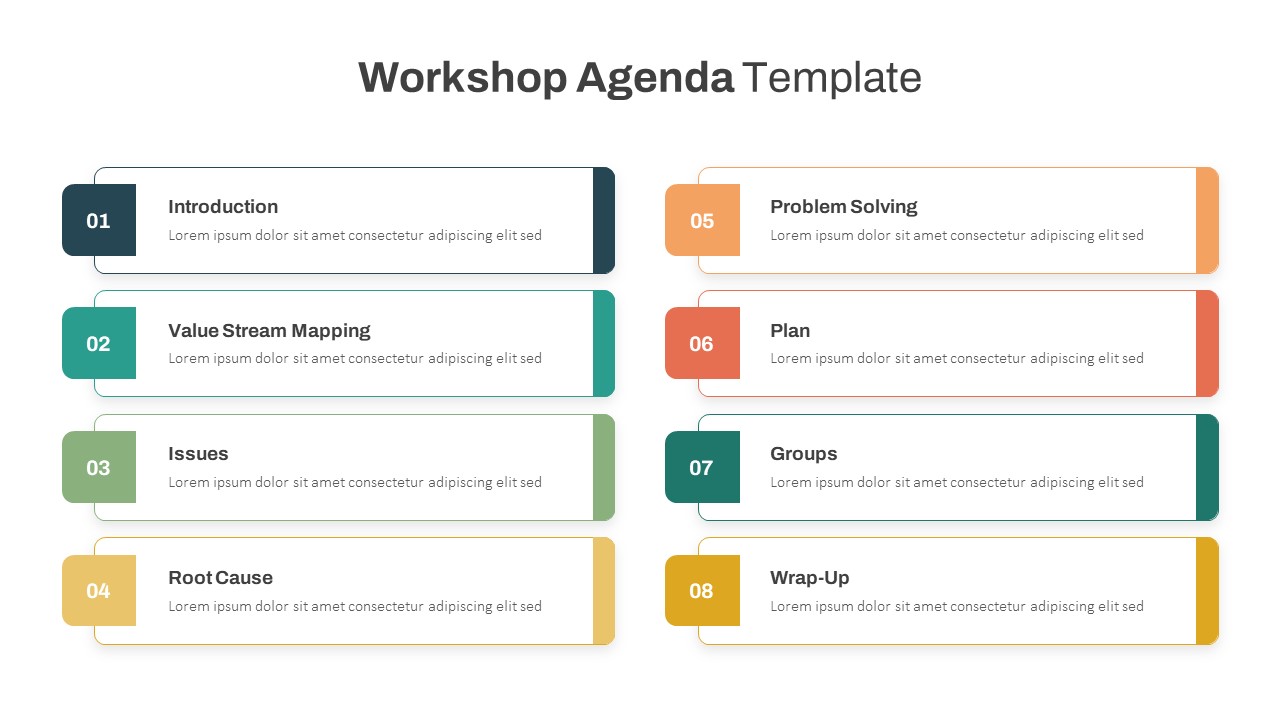 Workshop Agenda Template

01
Introduction
Lorem ipsum dolor sit amet consectetur adipiscing elit sed

02
Value Stream Mapping
Lorem ipsum dolor sit amet consectetur adipiscing elit sed

03
Issues
Lorem ipsum dolor sit amet consectetur adipiscing elit sed

04
Root Cause
Lorem ipsum dolor sit amet consectetur adipiscing elit sed

05
Problem Solving
Lorem ipsum dolor sit amet consectetur adipiscing elit sed

06
Plan
Lorem ipsum dolor sit amet consectetur adipiscing elit sed

07
Groups
Lorem ipsum dolor sit amet consectetur adipiscing elit sed

08
Wrap-Up
Lorem ipsum dolor sit amet consectetur adipiscing elit sed